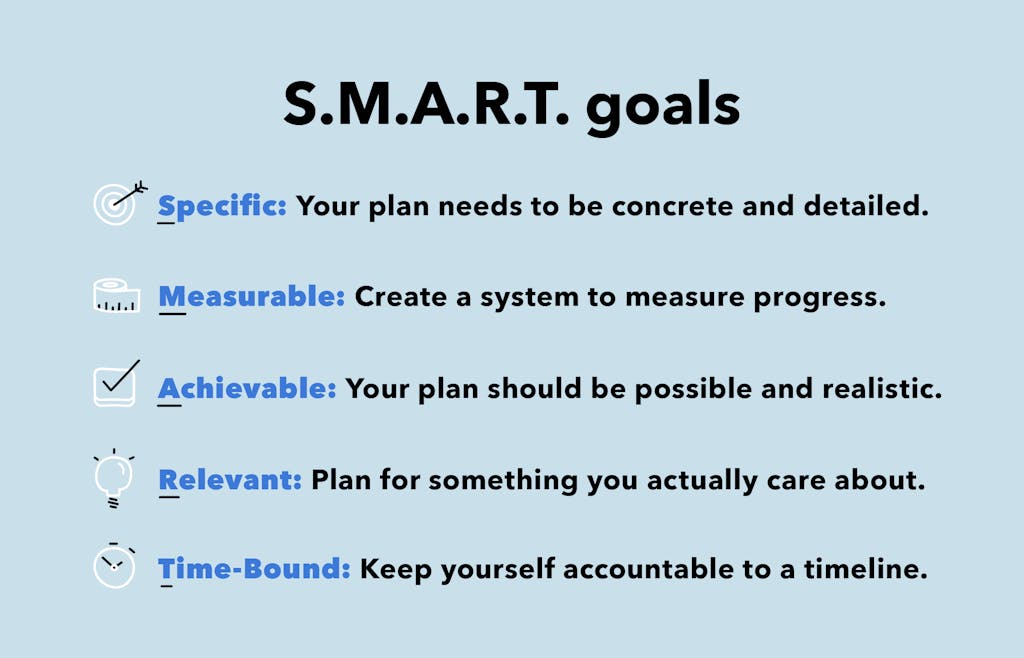 S.M.A.R.T. goals

Specific: Your plan needs to be concrete and detailed.

Measurable: Create a system to measure progress.

Achievable: Your plan should be possible and realistic.

Relevant: Plan for something you actually care about.

Time-Bound: Keep yourself accountable to a timeline.